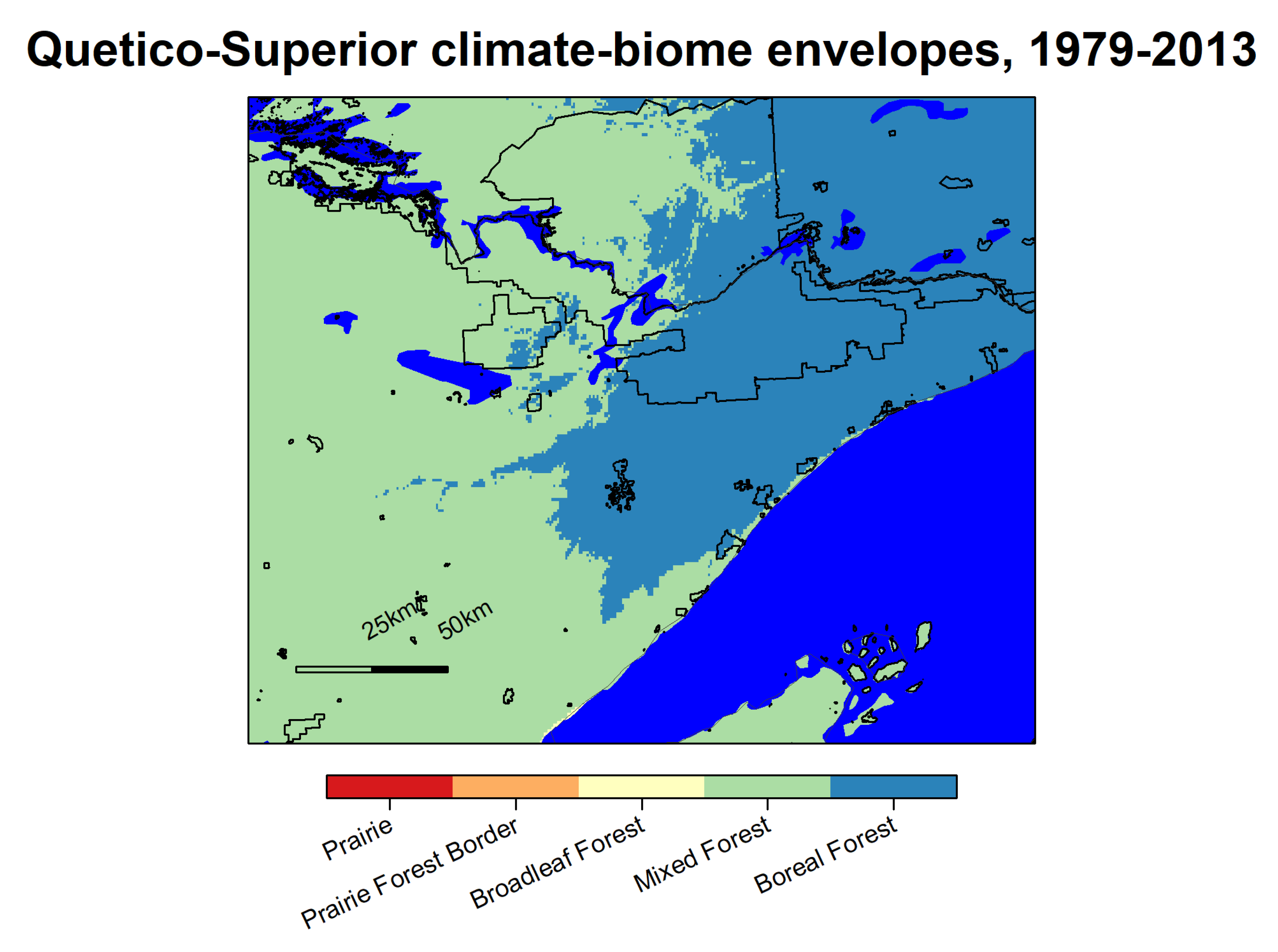 Quetico-Superior climate-biome envelopes, 1979-2013

25km

50km

Prairie

Prairie Forest Border

Broadleaf Forest

Mixed Forest

Boreal Forest